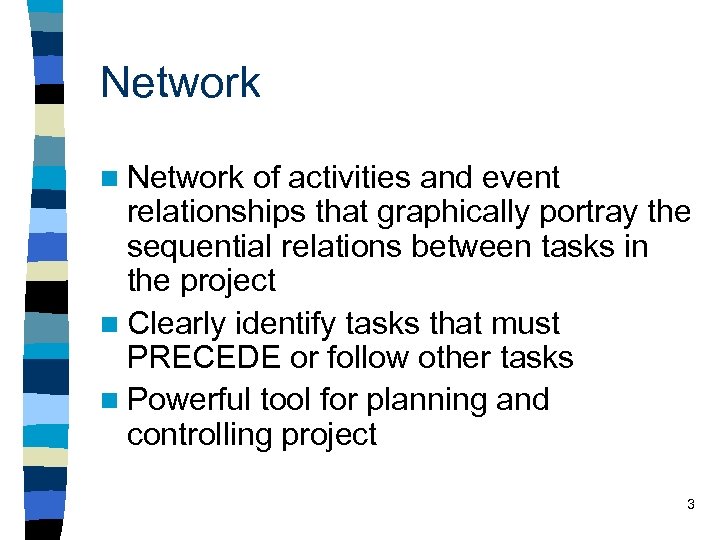 Network

- Network of activities and event relationships that graphically portray the sequential relations between tasks in the project
- Clearly identify tasks that must PRECEDE or follow other tasks
- Powerful tool for planning and controlling project

3